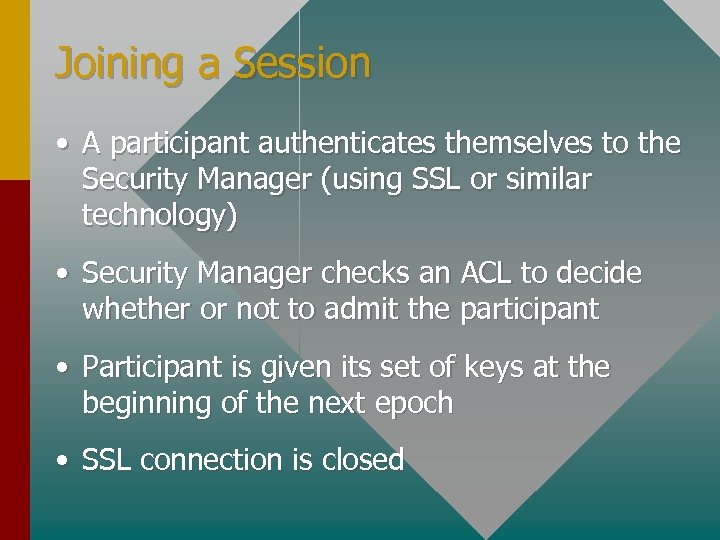 Joining a Session

• A participant authenticates themselves to the Security Manager (using SSL or similar technology)

• Security Manager checks an ACL to decide whether or not to admit the participant

• Participant is given its set of keys at the beginning of the next epoch

• SSL connection is closed